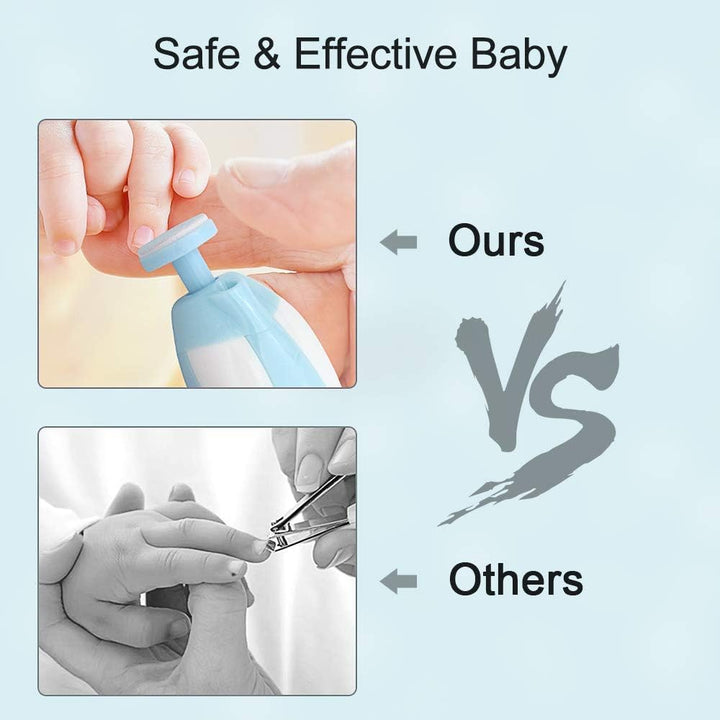 Safe & Effective Baby

Ours

VS

Others